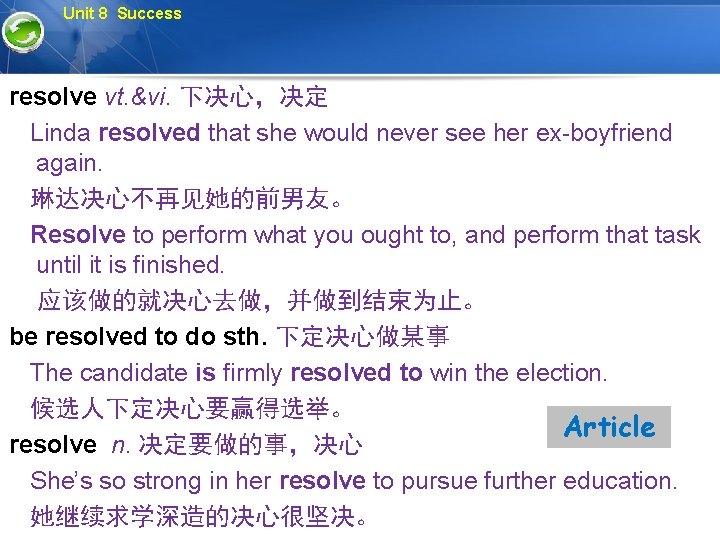 Unit 8 Success

resolve vt.&vi. 下决心，决定

Linda resolved that she would never see her ex-boyfriend again.

琳达决心不再见她的前男友。

Resolve to perform what you ought to, and perform that task until it is finished.

应该做的就决心去做，并做到结束为止。

be resolved to do sth. 下定决心做某事

The candidate is firmly resolved to win the election.

候选人下定决心要赢得选举。

Article

resolve n. 决定要做的事，决心

She's so strong in her resolve to pursue further education.

她继续求学深造的决心很坚决。